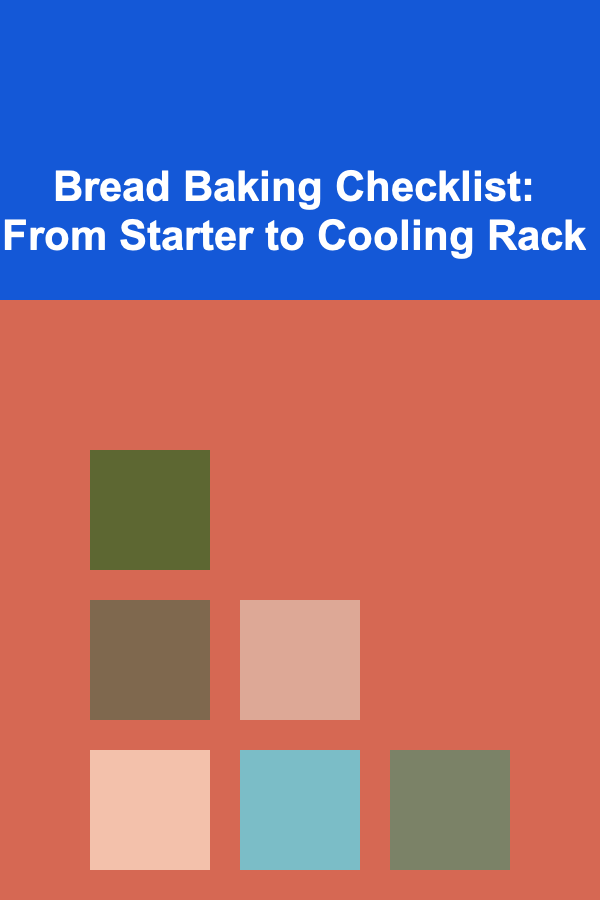 Bread Baking Checklist: From Starter to Cooling Rack